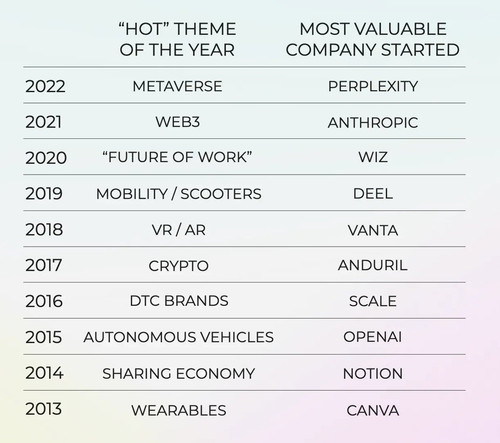 |  | “HOT” THEME OF THE YEAR | MOST VALUABLE COMPANY STARTED |
|---|---|---|
| 2022 | METAVERSE | PERPLEXITY |
| 2021 | WEB3 | ANTHROPIC |
| 2020 | “FUTURE OF WORK” | WIZ |
| 2019 | MOBILITY / SCOOTERS | DEEL |
| 2018 | VR / AR | VANTA |
| 2017 | CRYPTO | ANDURIL |
| 2016 | DTC BRANDS | SCALE |
| 2015 | AUTONOMOUS VEHICLES | OPENAI |
| 2014 | SHARING ECONOMY | NOTION |
| 2013 | WEARABLES | CANVA |